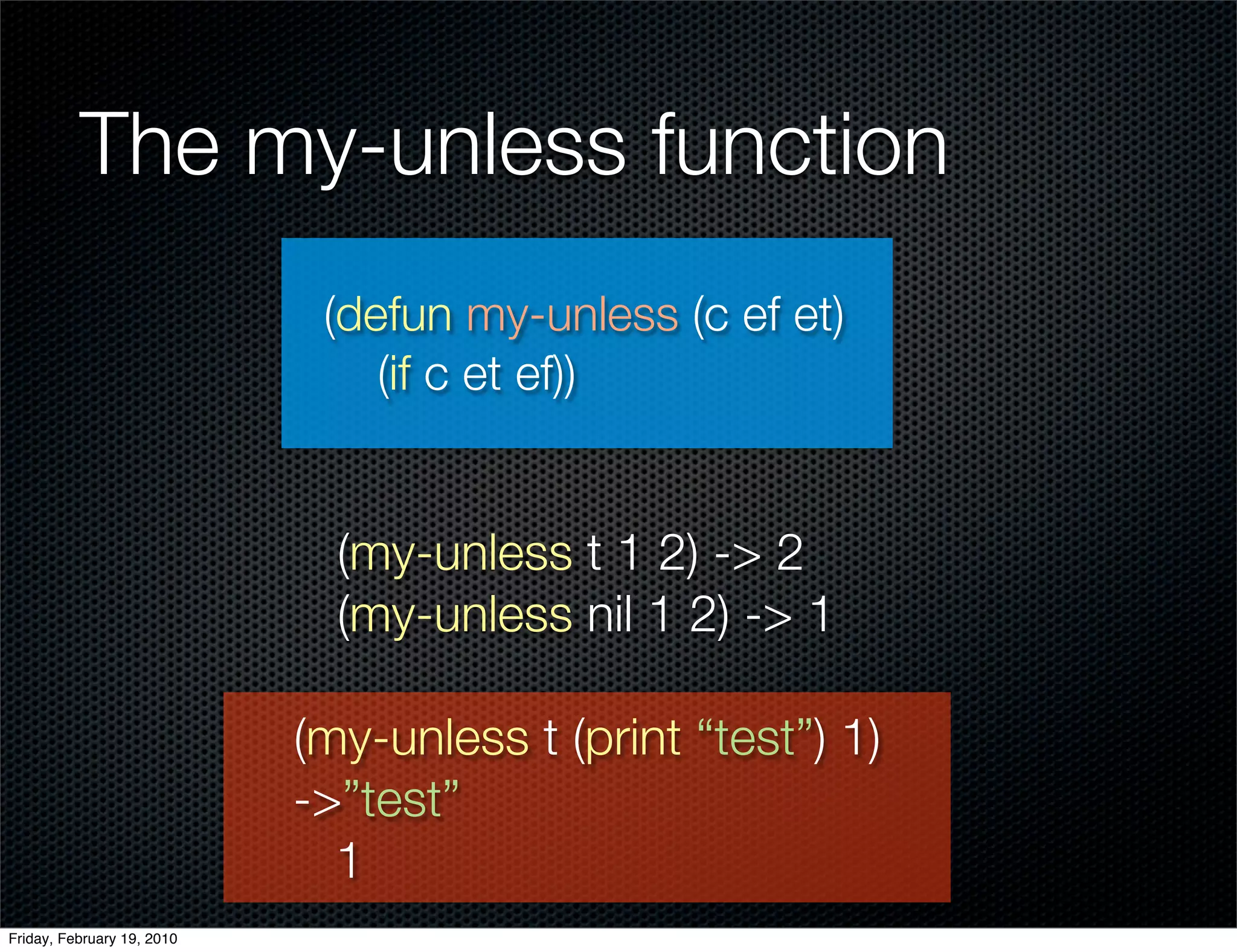 The my-unless function

(defun my-unless (c ef et)
(if c et ef))

(my-unless t 1 2) -> 2
(my-unless nil 1 2) -> 1

(my-unless t (print “test”) 1)
->”test”
1

Friday, February 19, 2010